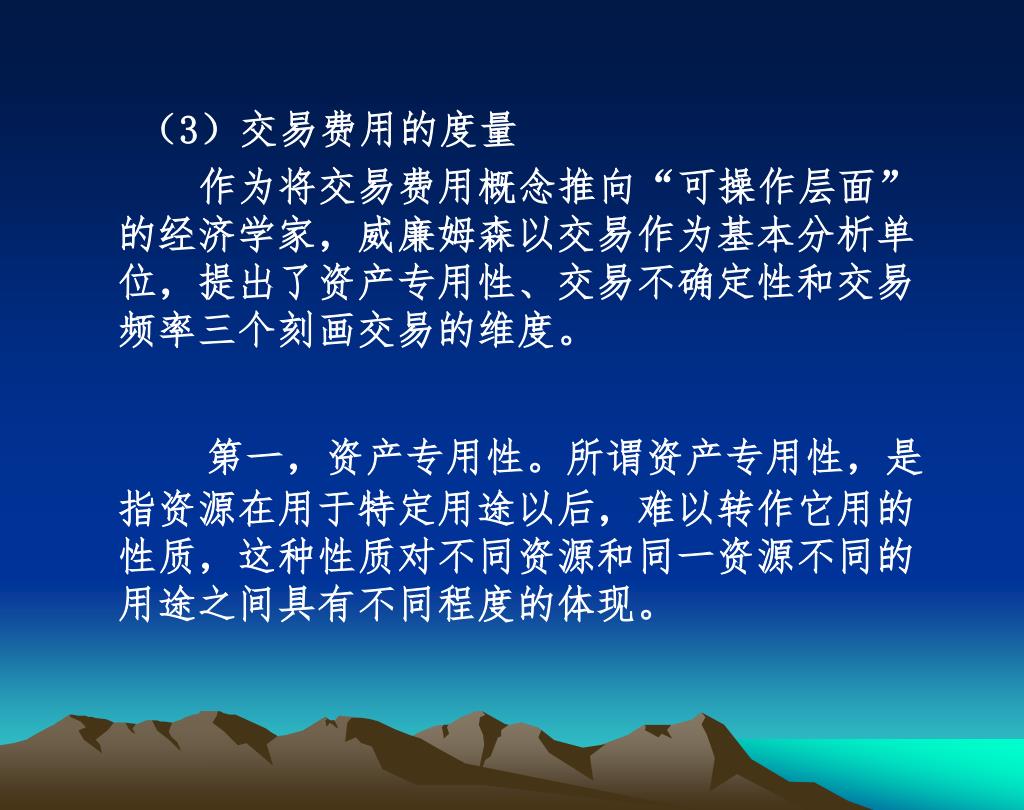 （3）交易费用的度量

作为将交易费用概念推向“可操作层面”的经济学家，威廉姆森以交易作为基本分析单位，提出了资产专用性、交易不确定性和交易频率三个刻画交易的维度。

第一，资产专用性。所谓资产专用性，是指资源在用于特定用途以后，难以转作它用的性质，这种性质对不同资源和同一资源不同的用途之间具有不同程度的体现。